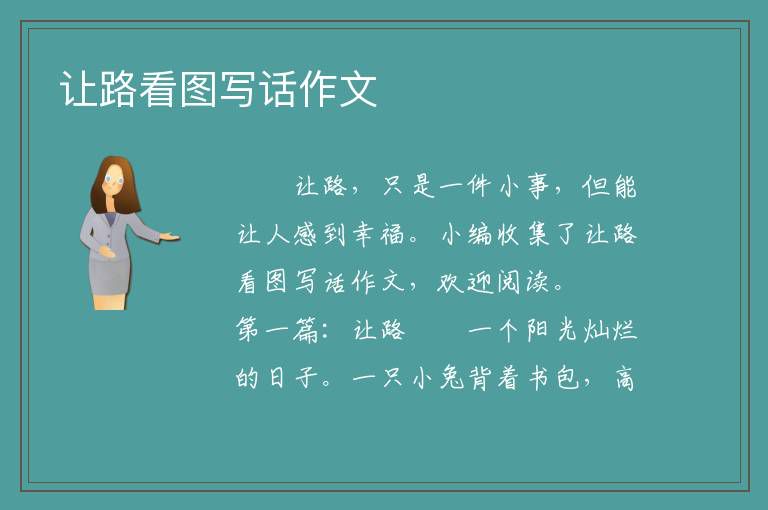 让路看图写话作文

让路，只是一件小事，但能让人感到幸福。小编收集了让路看图写话作文，欢迎阅读。

第一篇：让路　　一个阳光灿烂的日子。一只小兔背着书包，高